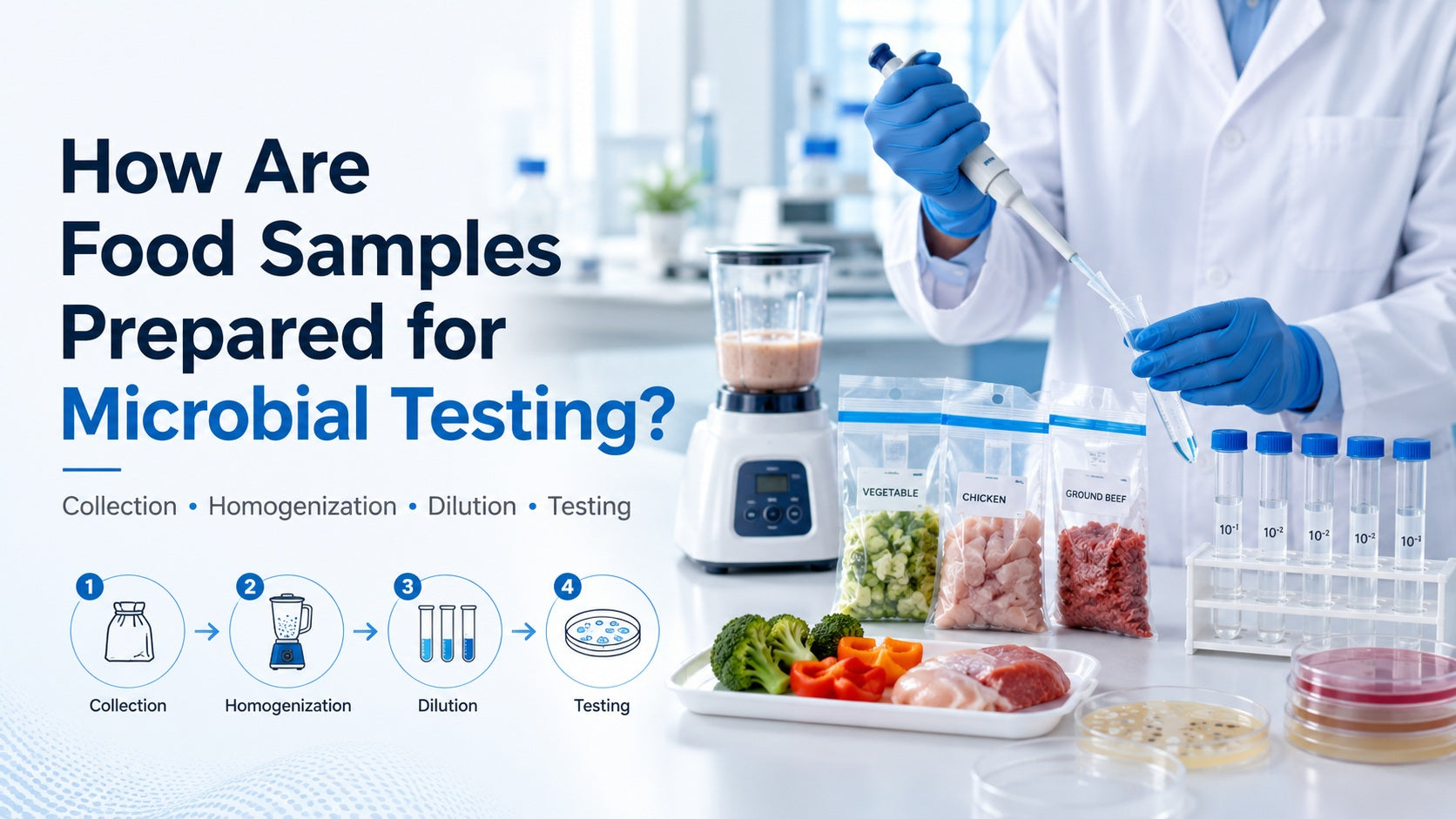 How Are Food Samples Prepared for Microbial Testing?

Collection • Homogenization • Dilution • Testing

1 Collection

2 Homogenization

3 Dilution

4 Testing

VEGETABLE

CHICKEN

GROUND BEEF

$10^{-1}$

$10^{-2}$

$10^{-2}$

$10^{-2}$

$10^{-3}$